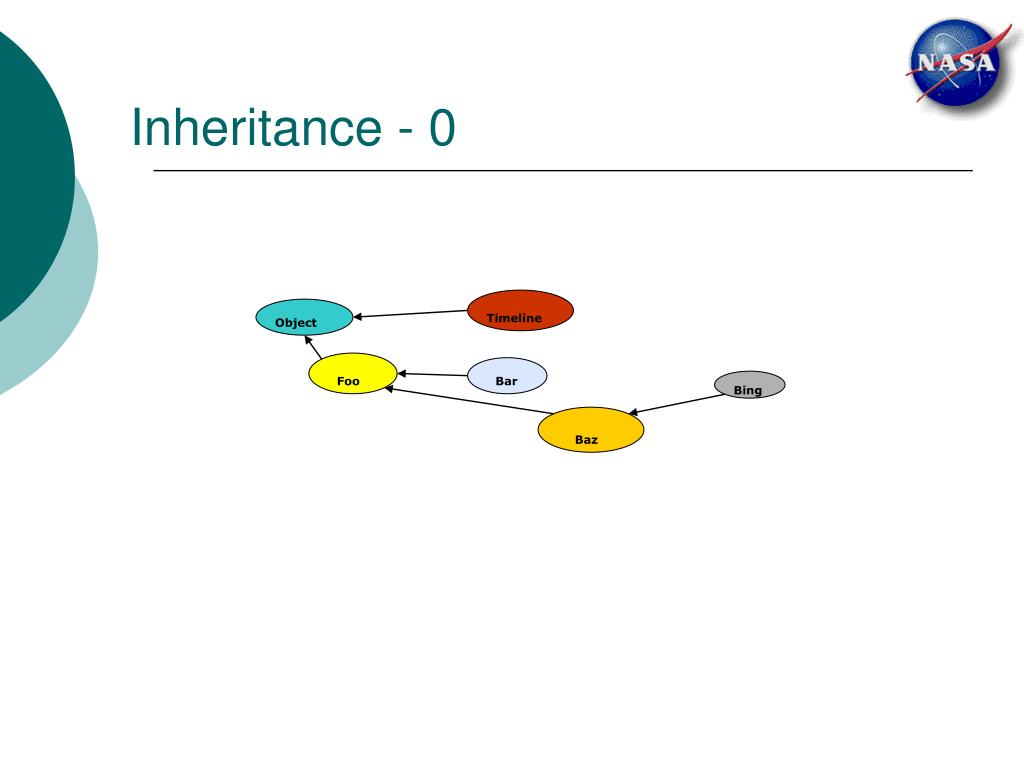 NASA

Inheritance - 0

Object
Timeline
Foo
Bar
Bing
Baz